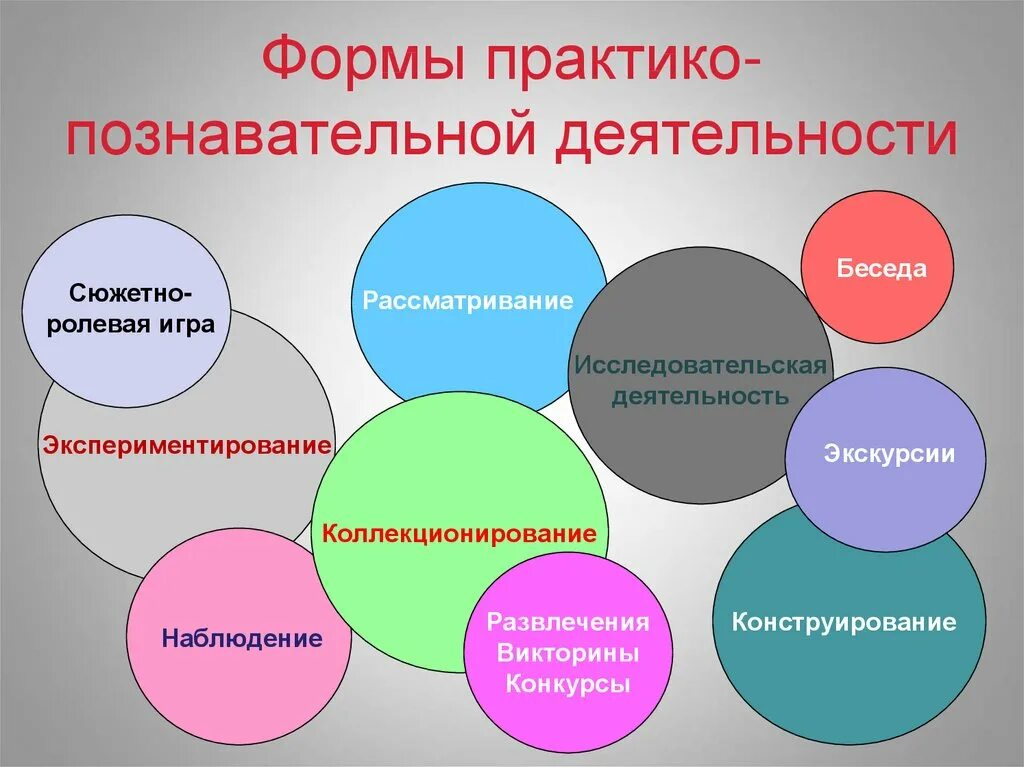 Формы практико-познавательной деятельности

Сюжетно-ролевая игра

Рассматривание

Беседа

Исследовательская деятельность

Экспериментирование

Экскурсии

Коллекционирование

Наблюдение

Развлечения
Викторины
Конкурсы

Конструирование